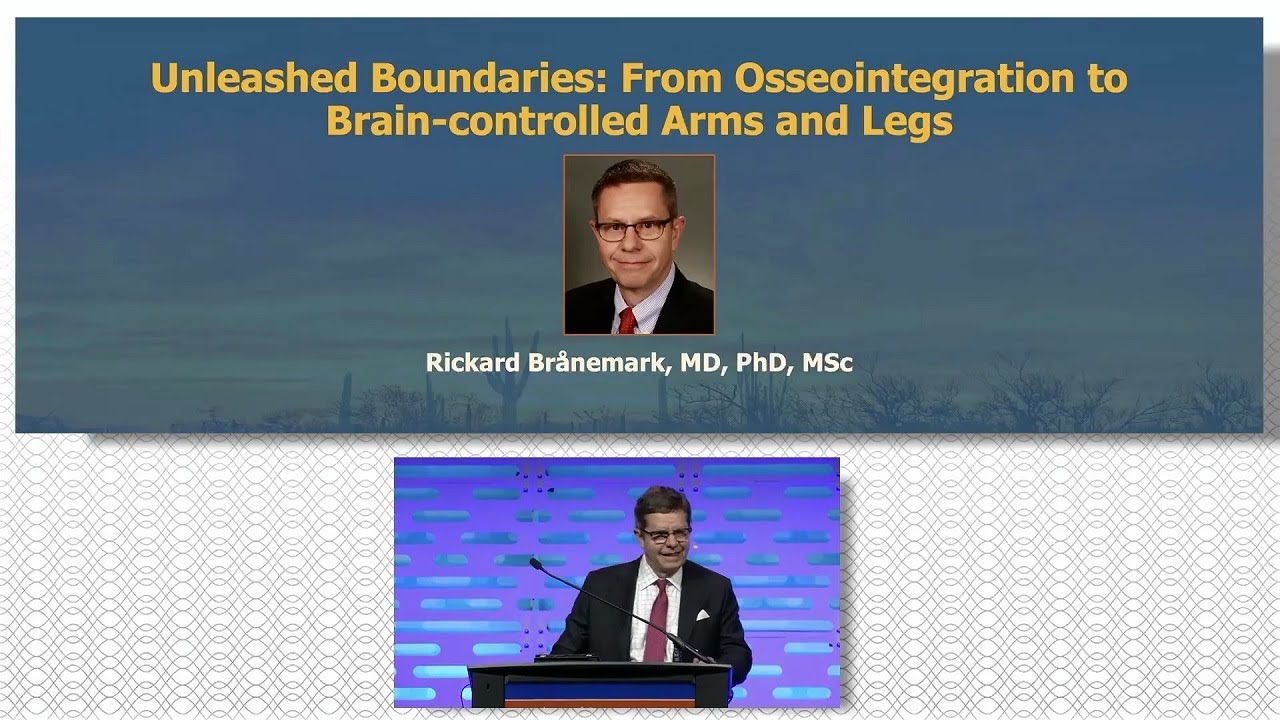 Unleashed Boundaries: From Osseointegration to Brain-controlled Arms and Legs

Rickard Brånemark, MD, PhD, MSc